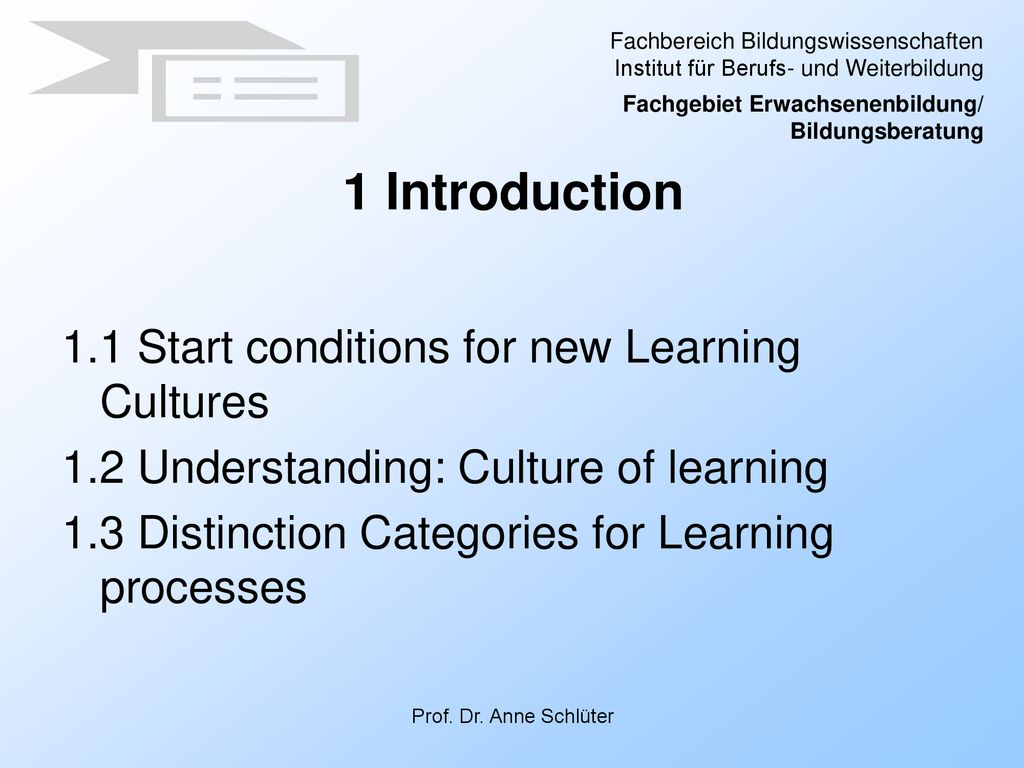 Fachbereich Bildungswissenschaften
Institut für Berufs- und Weiterbildung

Fachgebiet Erwachsenenbildung/
Bildungsberatung

1 Introduction

1.1 Start conditions for new Learning Cultures
1.2 Understanding: Culture of learning
1.3 Distinction Categories for Learning processes

Prof. Dr. Anne Schlüter